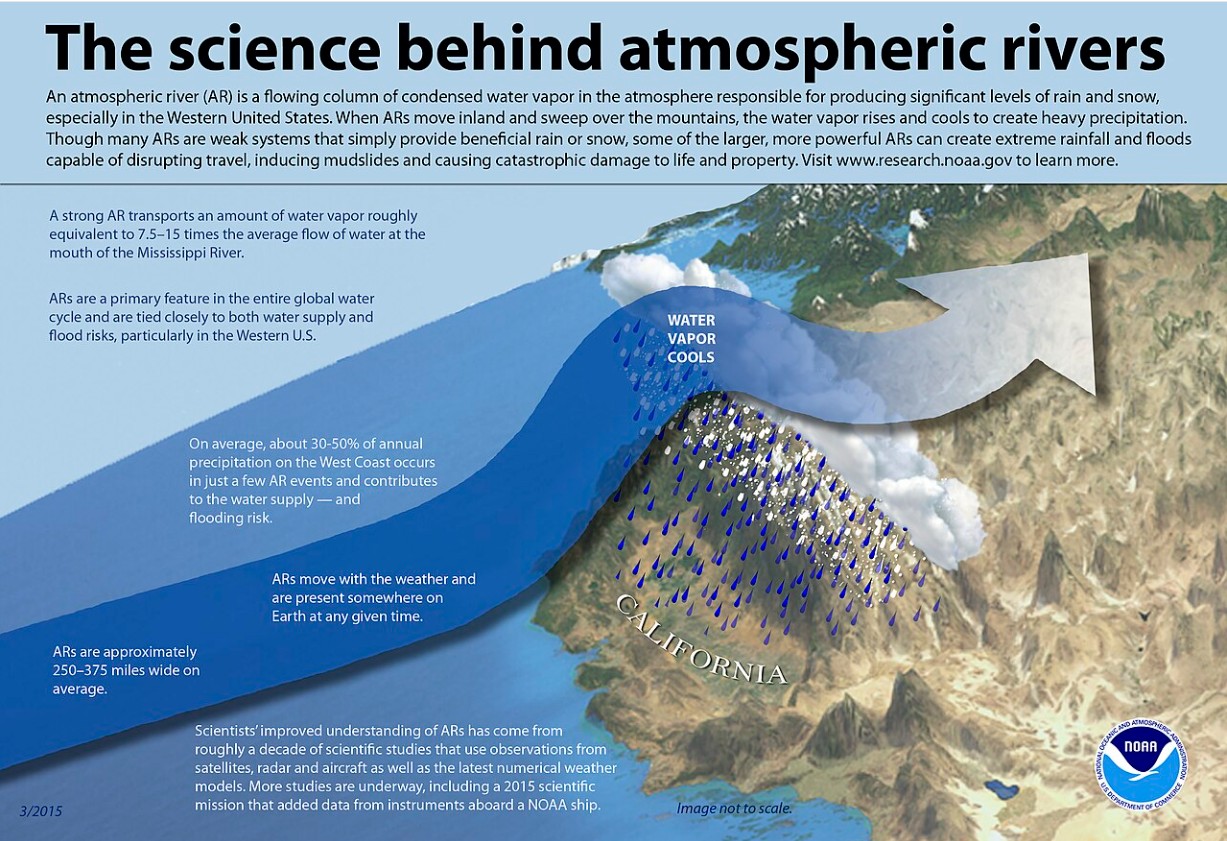 The science behind atmospheric rivers

An atmospheric river (AR) is a flowing column of condensed water vapor in the atmosphere responsible for producing significant levels of rain and snow, especially in the Western United States. When ARs move inland and sweep over the mountains, the water vapor rises and cools to create heavy precipitation. Though many ARs are weak systems that simply provide beneficial rain or snow, some of the larger, more powerful ARs can create extreme rainfall and floods capable of disrupting travel, inducing mudslides and causing catastrophic damage to life and property. Visit www.research.noaa.gov to learn more.

A strong AR transports an amount of water vapor roughly equivalent to 7.5–15 times the average flow of water at the mouth of the Mississippi River.

ARs are a primary feature in the entire global water cycle and are tied closely to both water supply and flood risks, particularly in the Western U.S.

WATER VAPOR COOLS

On average, about 30-50% of annual precipitation on the West Coast occurs in just a few AR events and contributes to the water supply — and flooding risk.

ARs move with the weather and are present somewhere on Earth at any given time.

CALIFORNIA

ARs are approximately 250–375 miles wide on average.

Scientists' improved understanding of ARs has come from roughly a decade of scientific studies that use observations from satellites, radar and aircraft as well as the latest numerical weather models. More studies are underway, including a 2015 scientific mission that added data from instruments aboard a NOAA ship.

3/2015

Image not to scale.

NATIONAL OCEANIC AND ATMOSPHERIC ADMINISTRATION NOAA U.S. DEPARTMENT OF COMMERCE